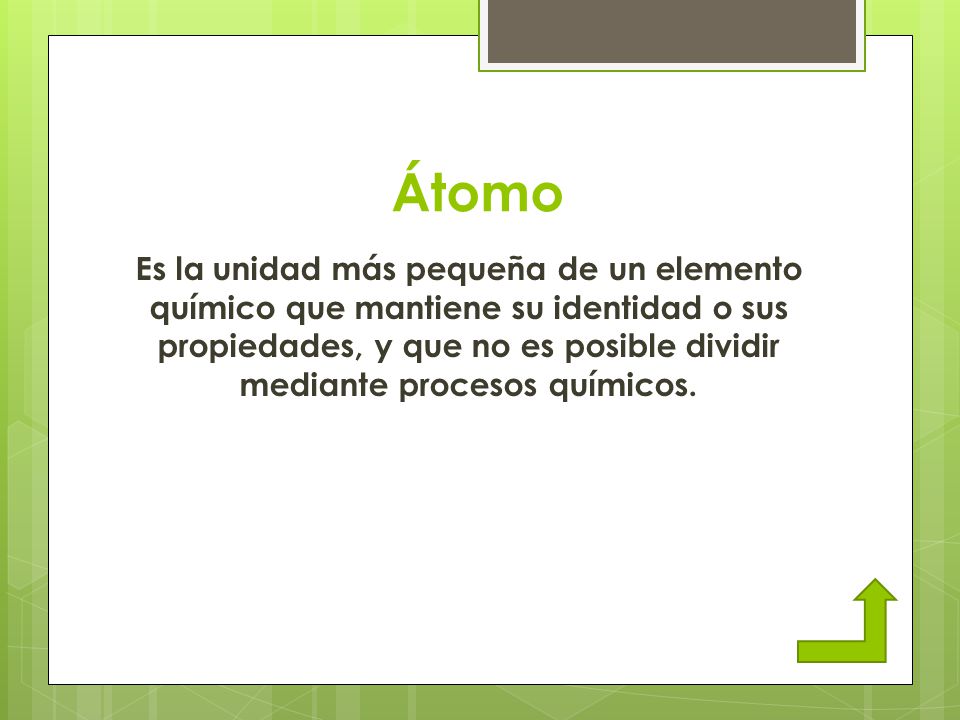 Átomo

Es la unidad más pequeña de un elemento químico que mantiene su identidad o sus propiedades, y que no es posible dividir mediante procesos químicos.